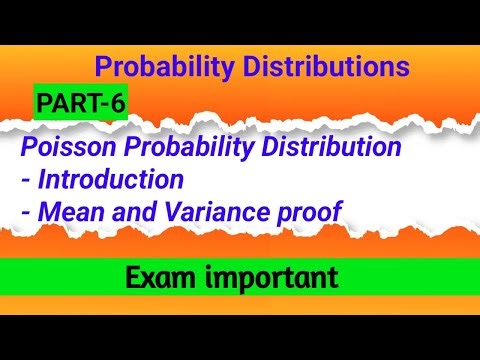 Probability Distributions

PART-6

Poisson Probability Distribution
- Introduction
- Mean and Variance proof

Exam important